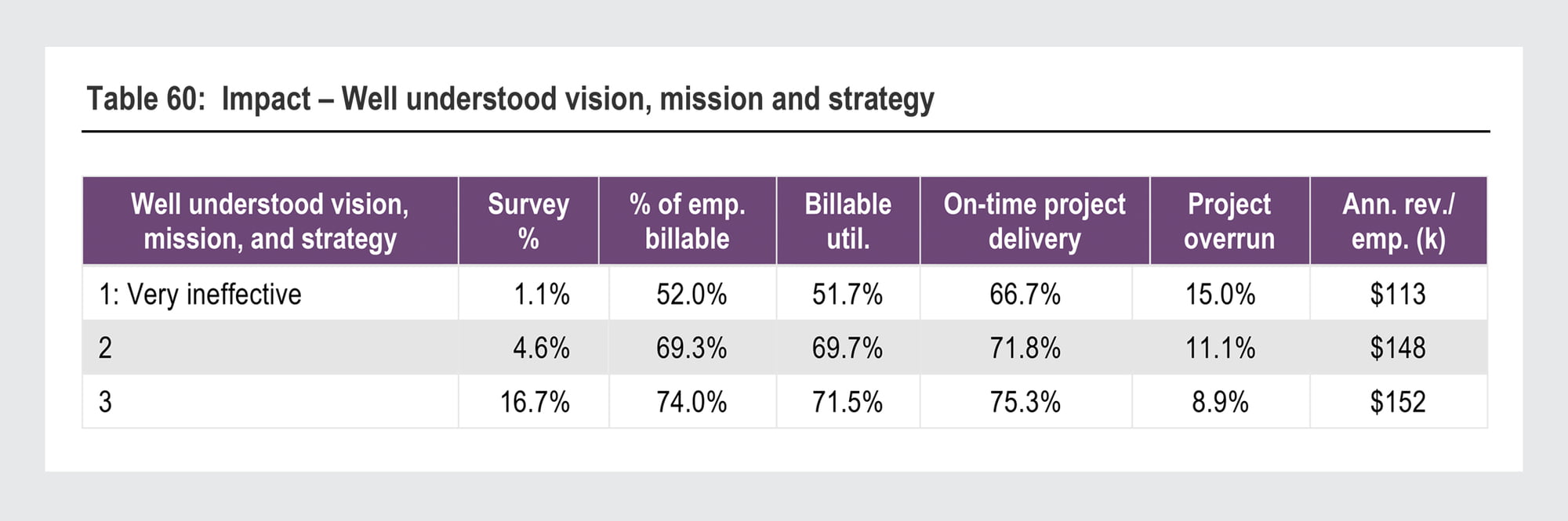 Table 60:  Impact – Well understood vision, mission and strategy

| Well understood vision, mission, and strategy | Survey % | % of emp. billable | Billable util. | On-time project delivery | Project overrun | Ann. rev./ emp. (k) |
|---|---|---|---|---|---|---|
| 1: Very ineffective | 1.1% | 52.0% | 51.7% | 66.7% | 15.0% | \$113 |
| 2 | 4.6% | 69.3% | 69.7% | 71.8% | 11.1% | \$148 |
| 3 | 16.7% | 74.0% | 71.5% | 75.3% | 8.9% | \$152 |